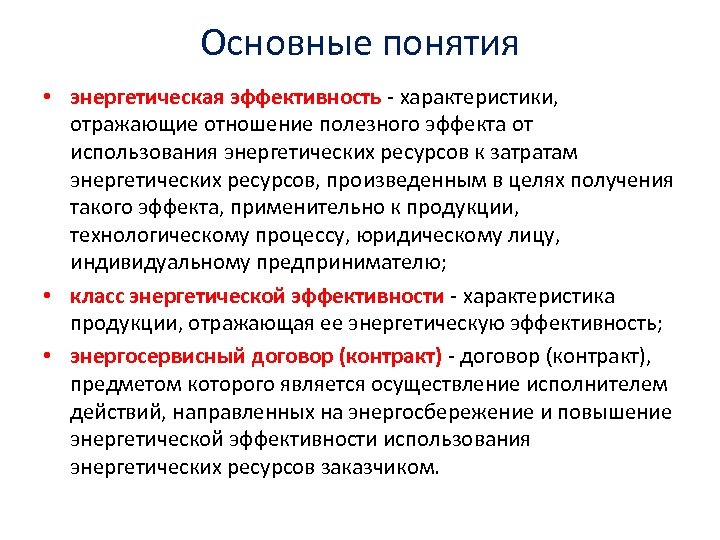 Основные понятия

• энергетическая эффективность - характеристики, отражающие отношение полезного эффекта от использования энергетических ресурсов к затратам энергетических ресурсов, произведенным в целях получения такого эффекта, применительно к продукции, технологическому процессу, юридическому лицу, индивидуальному предпринимателю;

• класс энергетической эффективности - характеристика продукции, отражающая ее энергетическую эффективность;

• энергосервисный договор (контракт) - договор (контракт), предметом которого является осуществление исполнителем действий, направленных на энергосбережение и повышение энергетической эффективности использования энергетических ресурсов заказчиком.